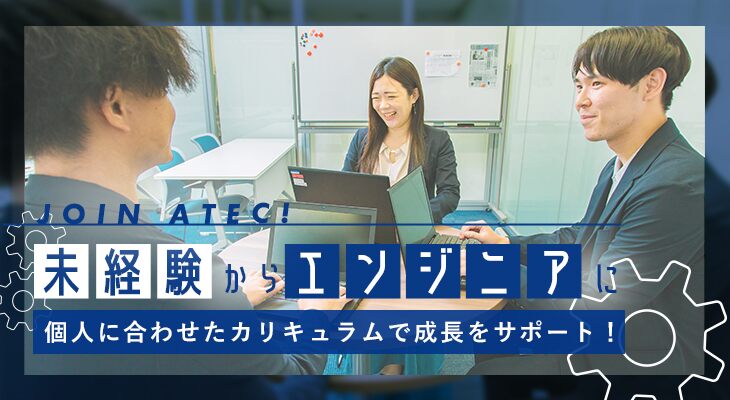 JOIN ATEC!

未経験からエンジニアに

個人に合わせたカリキュラムで成長をサポート！